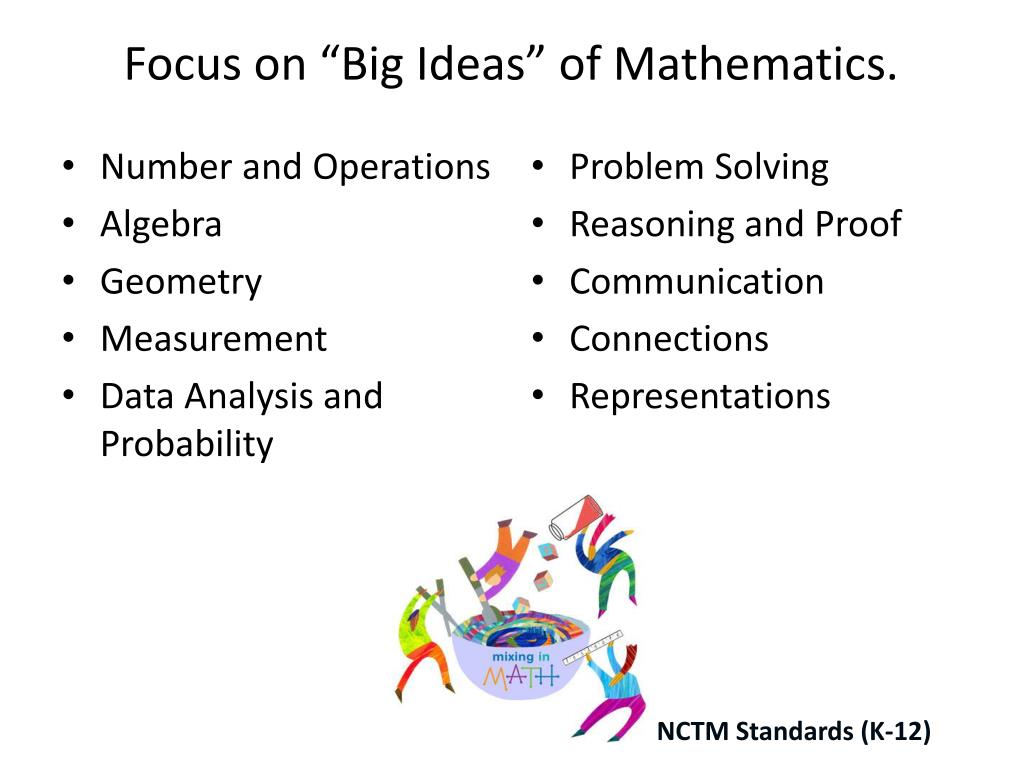 Focus on “Big Ideas” of Mathematics.

• Number and Operations
• Algebra
• Geometry
• Measurement
• Data Analysis and Probability

• Problem Solving
• Reasoning and Proof
• Communication
• Connections
• Representations

mixing in MATH

NCTM Standards (K-12)